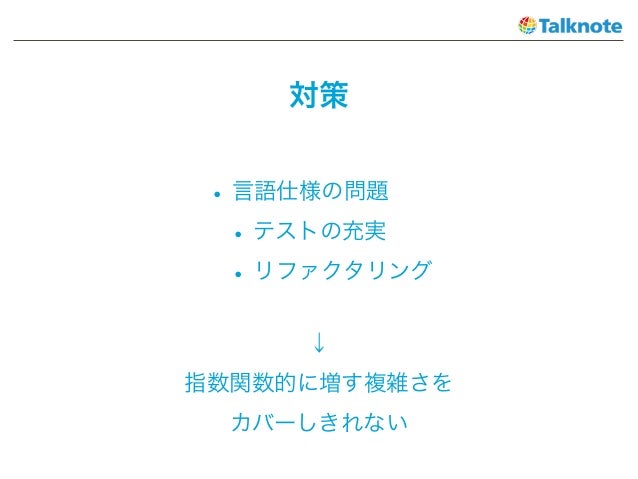 Talknote

対策

• 言語仕様の問題
  • テストの充実
  • リファクタリング

↓

指数関数的に増す複雑さを

カバーしきれない